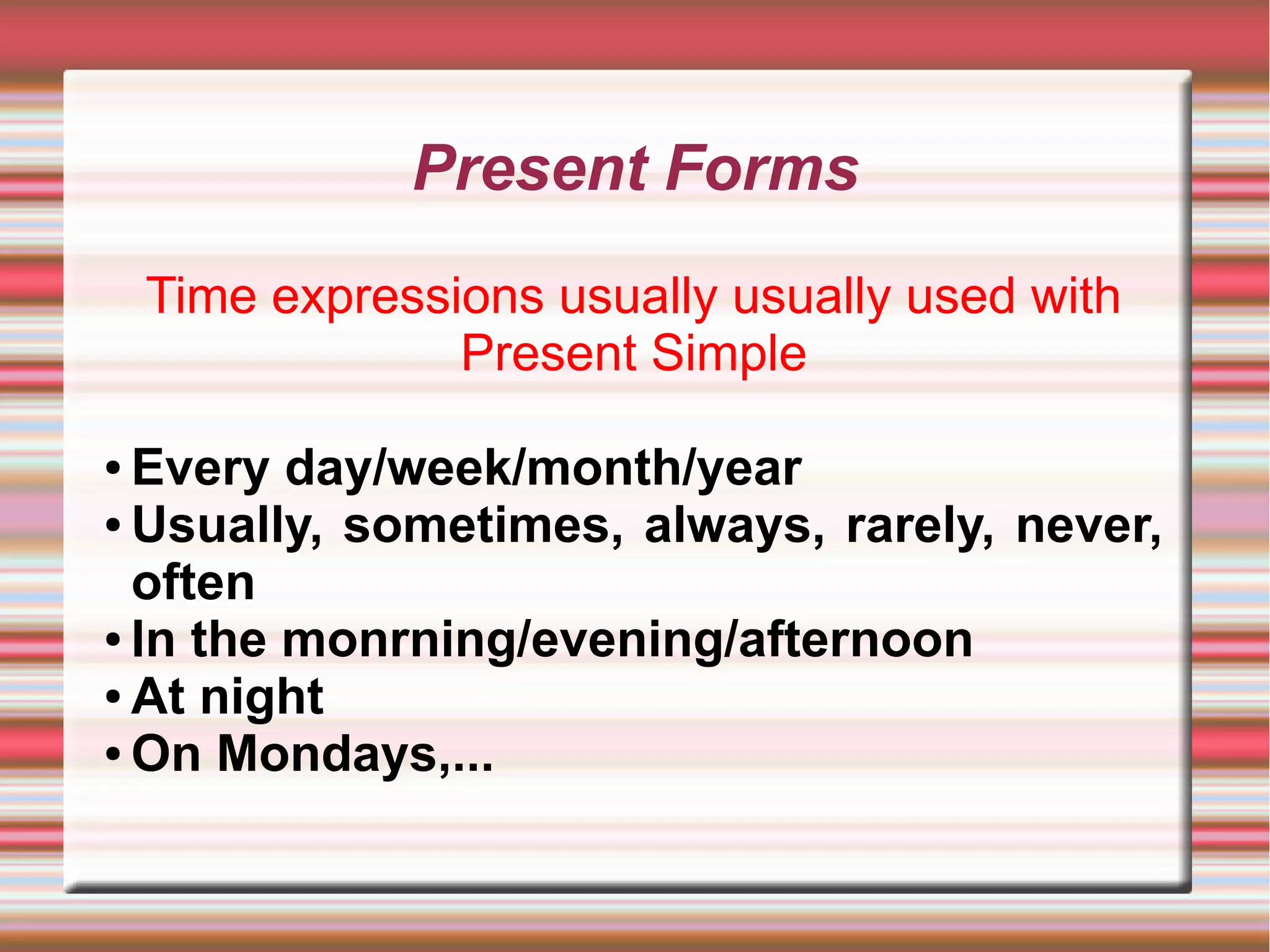 Present Forms

Time expressions usually usually used with Present Simple

• Every day/week/month/year
• Usually, sometimes, always, rarely, never, often
• In the monrning/evening/afternoon
• At night
• On Mondays,...